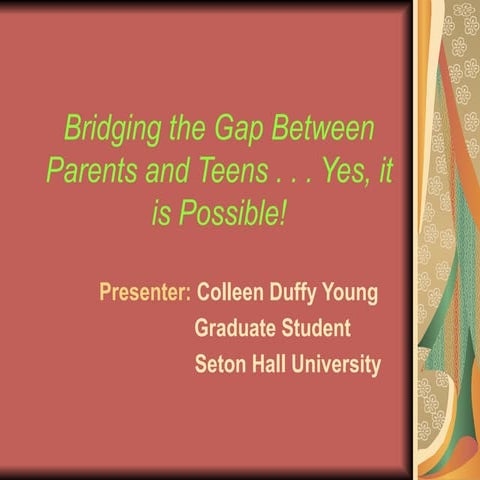 Bridging the Gap Between Parents and Teens . . . Yes, it is Possible!

Presenter: Colleen Duffy Young
Graduate Student
Seton Hall University